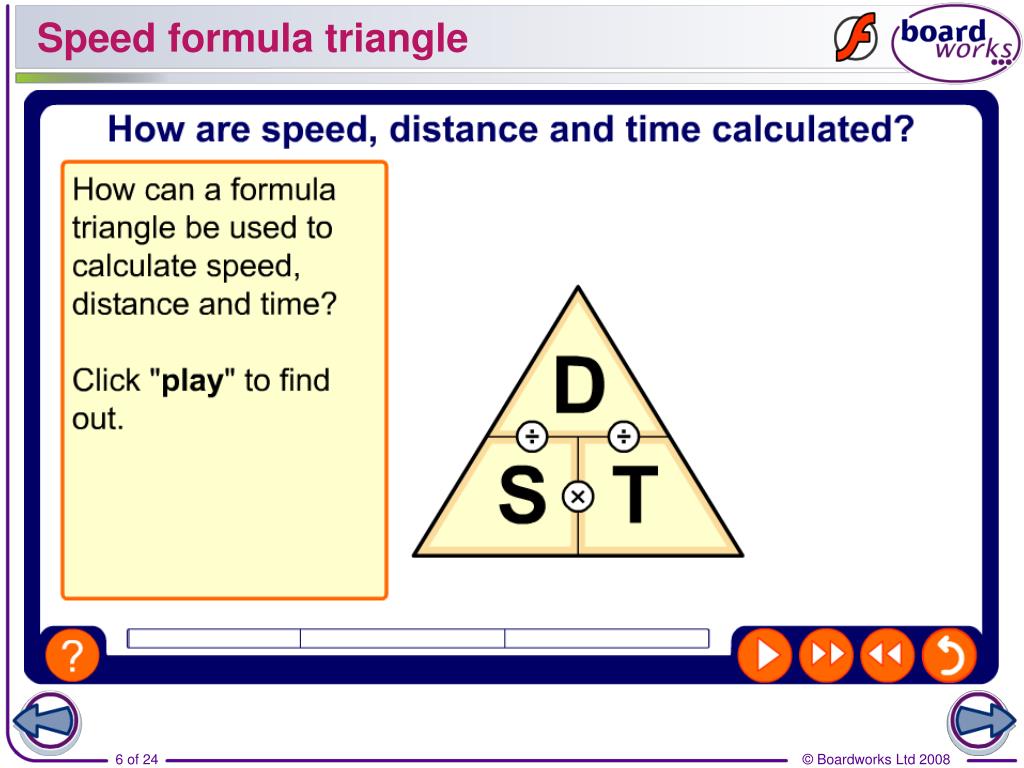 Speed formula triangle

board works

How are speed, distance and time calculated?

How can a formula triangle be used to calculate speed, distance and time?

Click "**play**" to find out.

D

÷ ÷

S × T

?

6 of 24

© Boardworks Ltd 2008